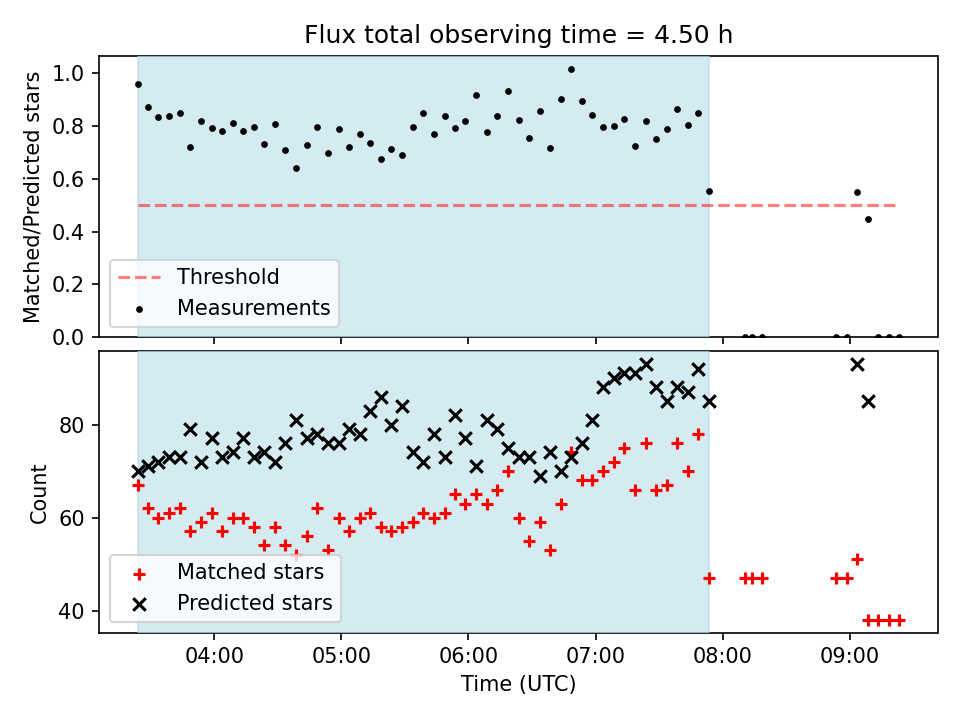 Flux total observing time = 4.50 h

Matched/Predicted stars

1.0
0.8
0.6
0.4
0.2
0.0

Threshold
Measurements

Count

80
60
40

Matched stars
Predicted stars

04:00
05:00
06:00
07:00
08:00
09:00

Time (UTC)